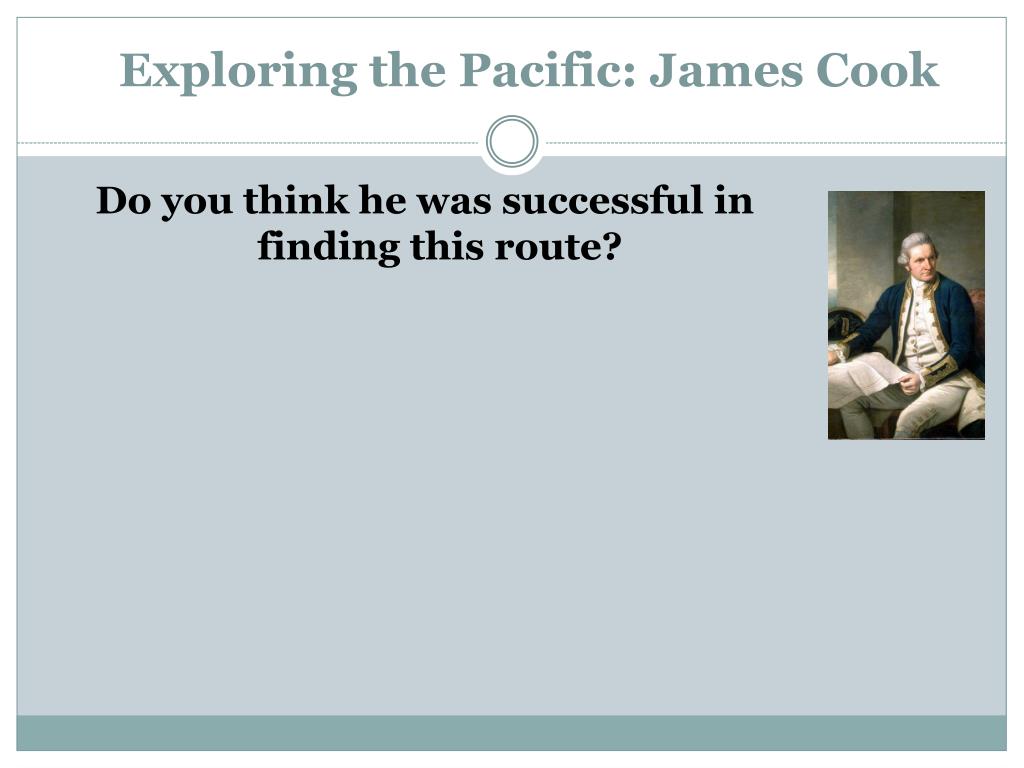 Exploring the Pacific: James Cook

Do you think he was successful in finding this route?